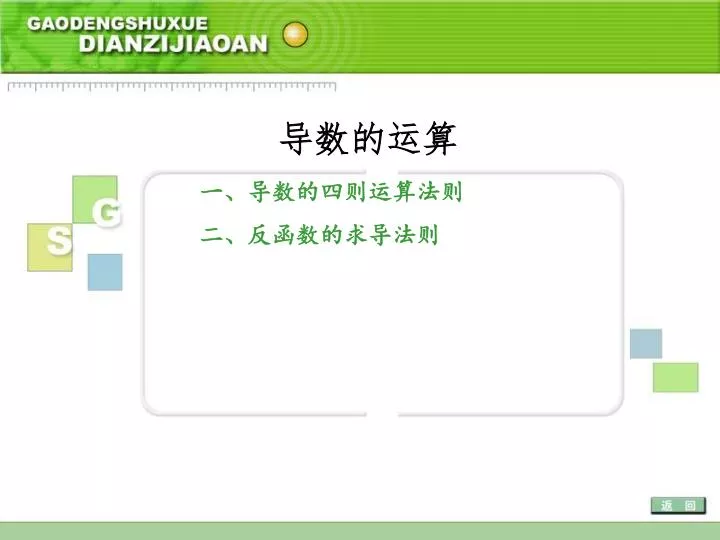 GAODENGSHUXUE
DIANZIJIAOAN

导数的运算

G
S

一、导数的四则运算法则
二、反函数的求导法则

返 回